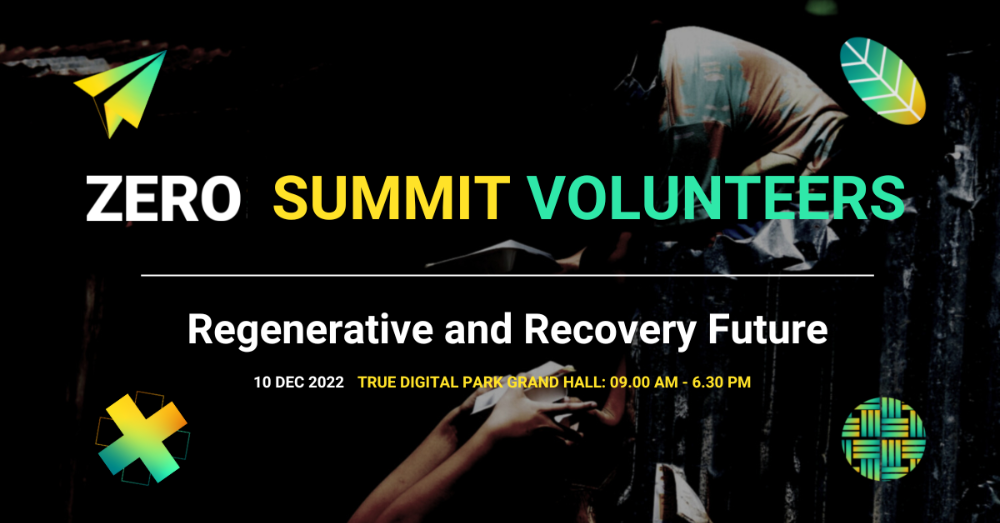 ZERO SUMMIT VOLUNTEERS

Regenerative and Recovery Future

10 DEC 2022 TRUE DIGITAL PARK GRAND HALL: 09.00 AM - 6.30 PM